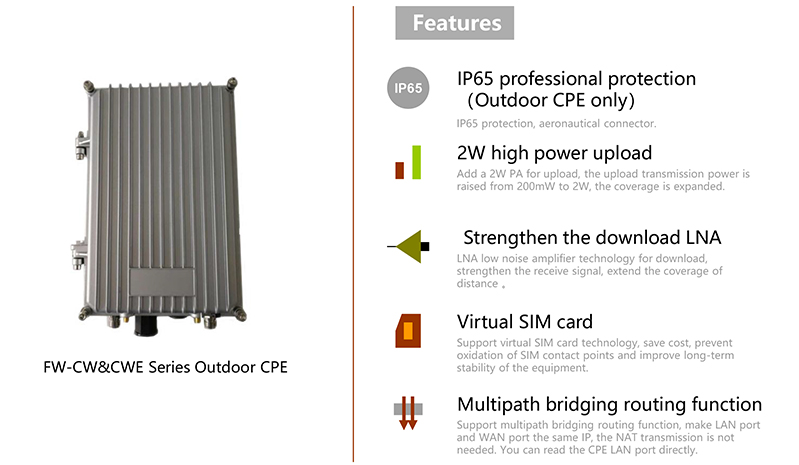 FW-CW&CWE Series Outdoor CPE

Features

IP65

IP65 professional protection (Outdoor CPE only)

IP65 protection, aeronautical connector.

2W high power upload

Add a 2W PA for upload, the upload transmission power is raised from 200mW to 2W, the coverage is expanded.

Strengthen the download LNA

LNA low noise amplifier technology for download, strengthen the receive signal, extend the coverage of distance 。

Virtual SIM card

Support virtual SIM card technology, save cost, prevent oxidation of SIM contact points and improve long-term stability of the equipment.

Multipath bridging routing function

Support multipath bridging routing function, make LAN port and WAN port the same IP, the NAT transmission is not needed. You can read the CPE LAN port directly.